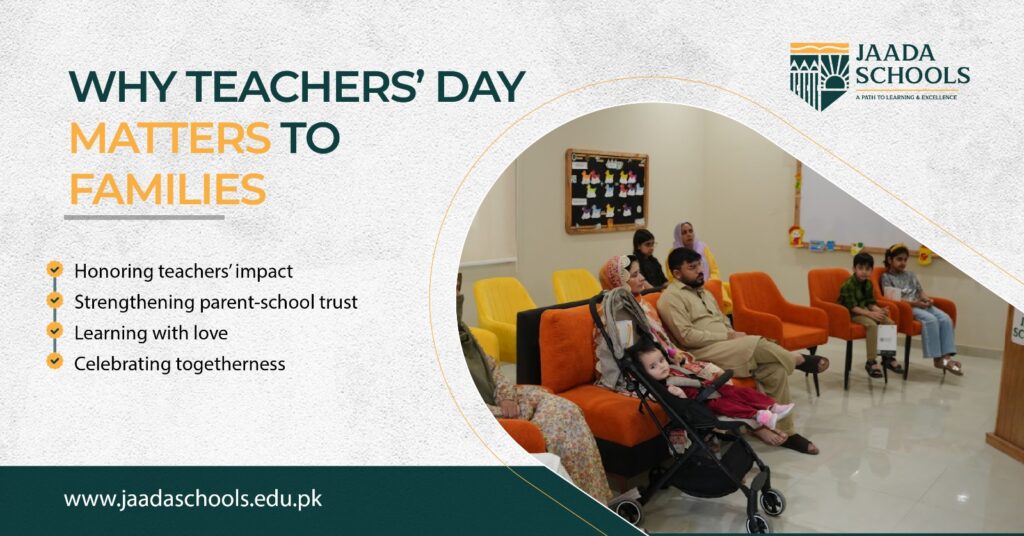 WHY TEACHERS' DAY MATTERS TO FAMILIES

JAADA SCHOOLS
A PATH TO LEARNING & EXCELLENCE

Honoring teachers' impact
Strengthening parent-school trust
Learning with love
Celebrating togetherness

www.jaadaschools.edu.pk